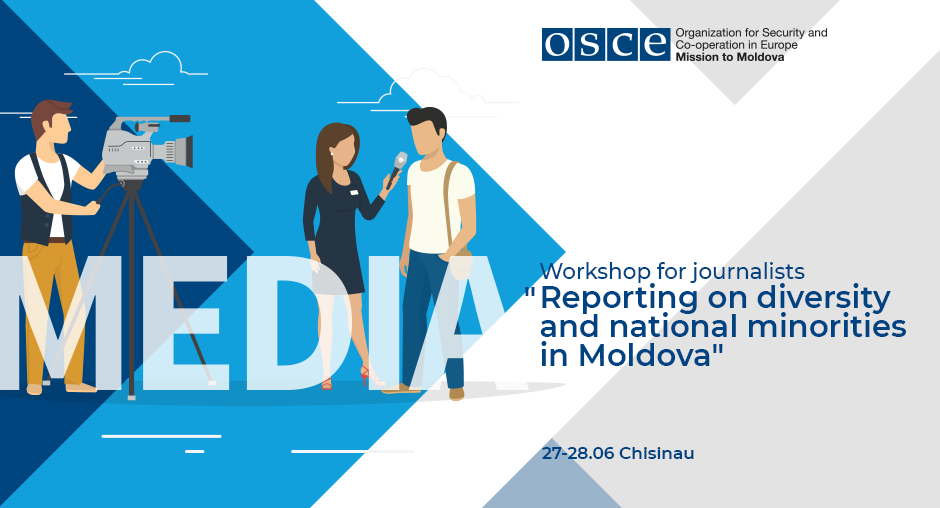 OSCE Organization for Security and Co-operation in Europe Mission to Moldova

MEDIA

Workshop for journalists
"Reporting on diversity and national minorities in Moldova"

27-28.06 Chisinau